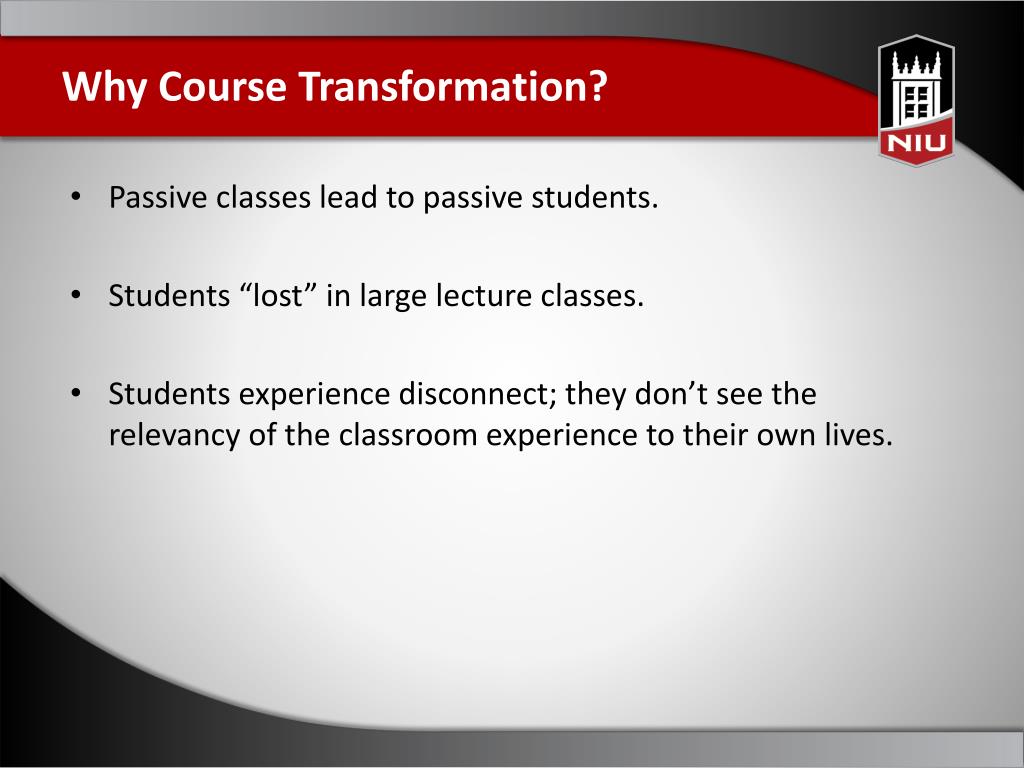 Why Course Transformation?

NIU

• Passive classes lead to passive students.

• Students “lost” in large lecture classes.

• Students experience disconnect; they don’t see the relevancy of the classroom experience to their own lives.